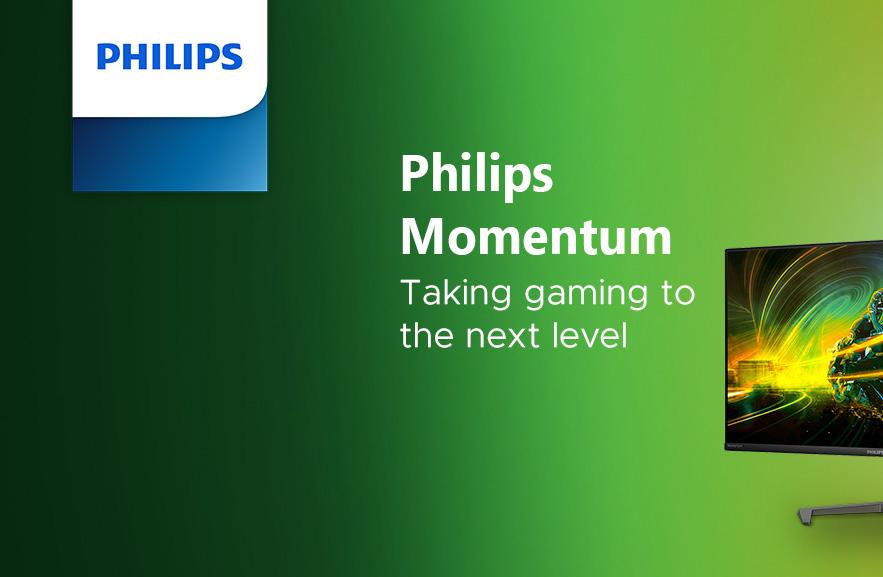 PHILIPS

Philips Momentum

Taking gaming to the next level